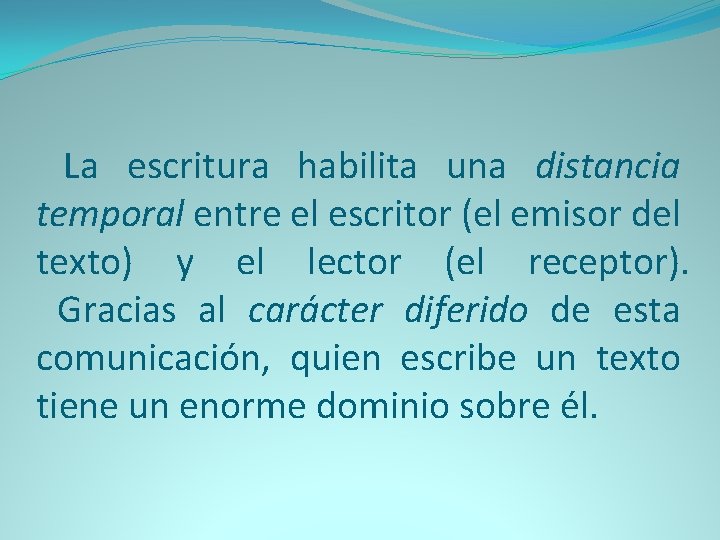 La escritura habilita una distancia temporal entre el escritor (el emisor del texto) y el lector (el receptor). Gracias al carácter diferido de esta comunicación, quien escribe un texto tiene un enorme dominio sobre él.